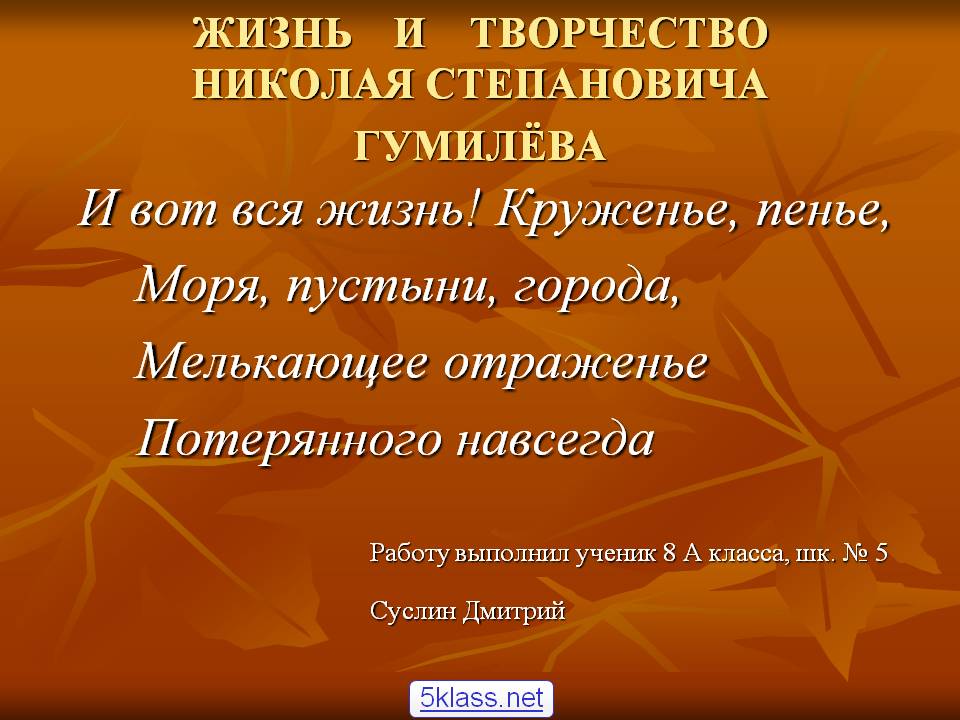 ЖИЗНЬ И ТВОРЧЕСТВО НИКОЛАЯ СТЕПАНОВИЧА ГУМИЛЁВА

И вот вся жизнь! Круженье, пенье,
Моря, пустыни, города,
Мелькающее отраженье
Потерянного навсегда

Работу выполнил ученик 8 А класса, шк. № 5
Суслин Дмитрий

5klass.net